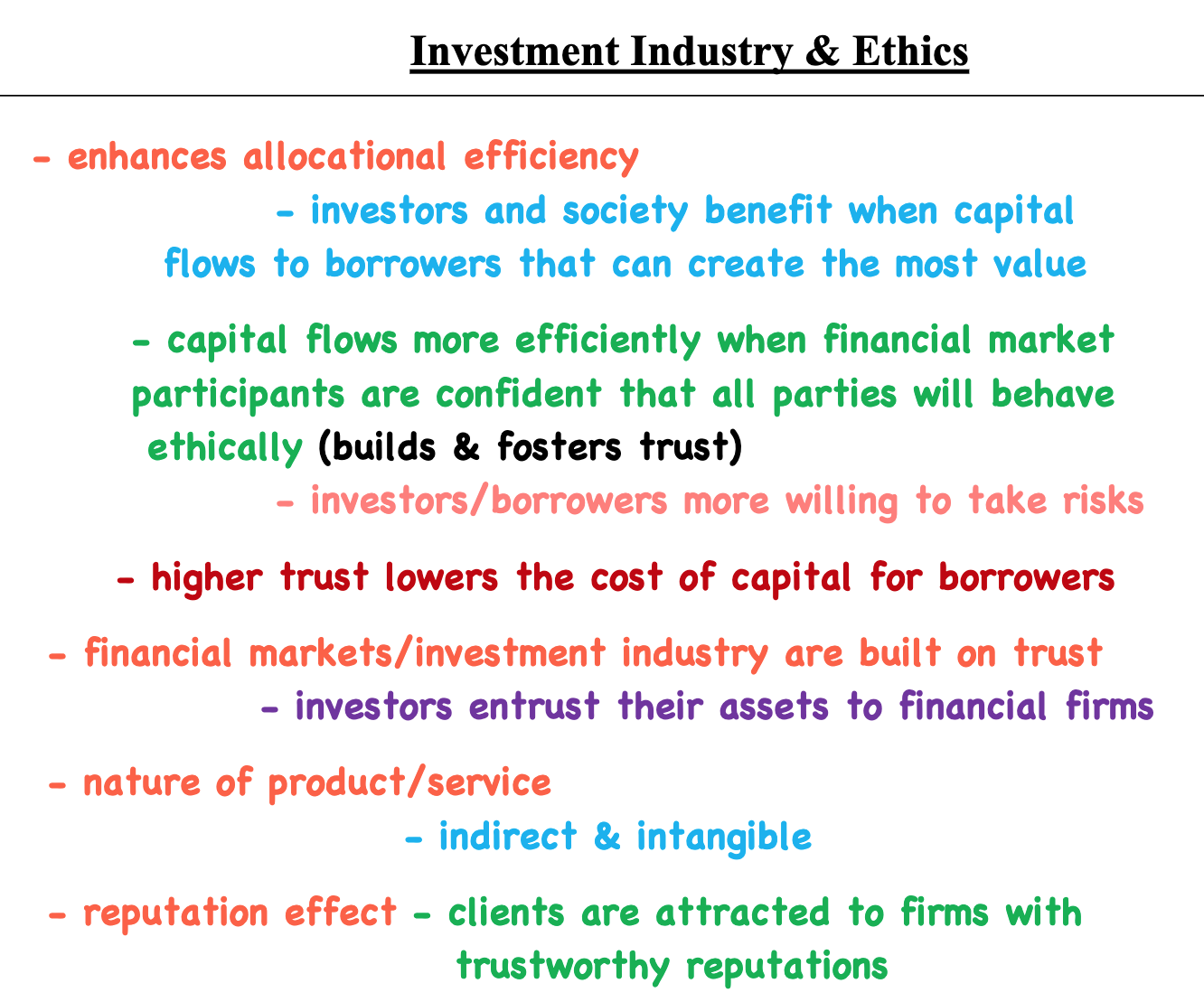 Investment Industry & Ethics

- enhances allocational efficiency

- investors and society benefit when capital flows to borrowers that can create the most value

- capital flows more efficiently when financial market participants are confident that all parties will behave ethically (builds & fosters trust)

- investors/borrowers more willing to take risks

- higher trust lowers the cost of capital for borrowers

- financial markets/investment industry are built on trust

- investors entrust their assets to financial firms

- nature of product/service

- indirect & intangible

- reputation effect - clients are attracted to firms with trustworthy reputations